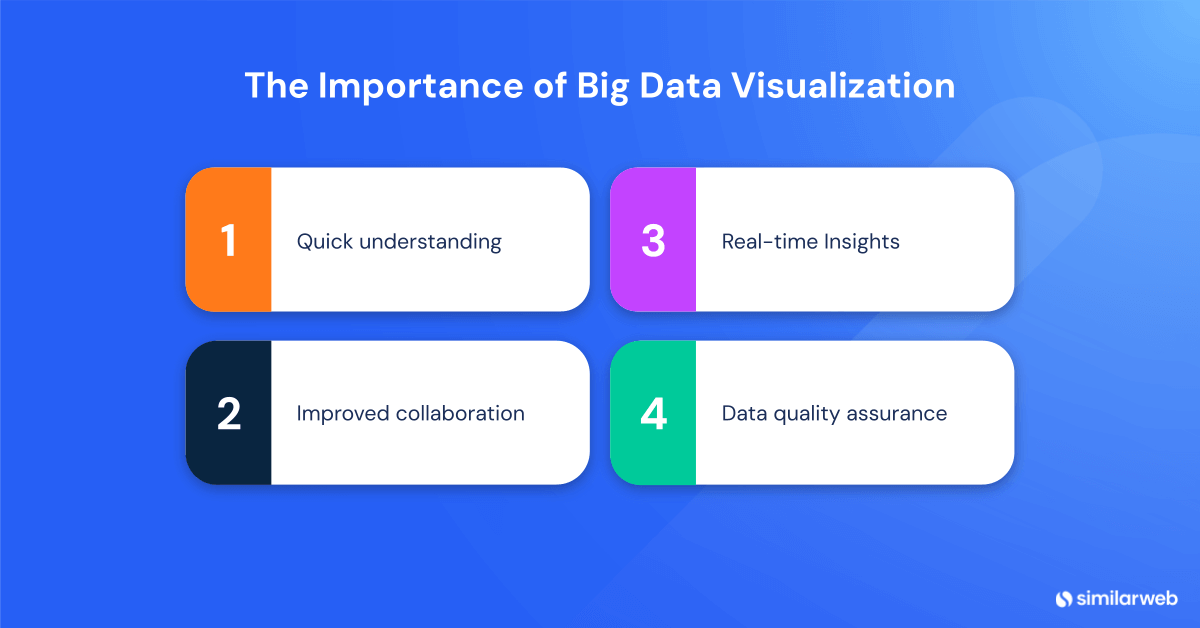 The Importance of Big Data Visualization

1 Quick understanding

2 Improved collaboration

3 Real-time Insights

4 Data quality assurance

similarweb